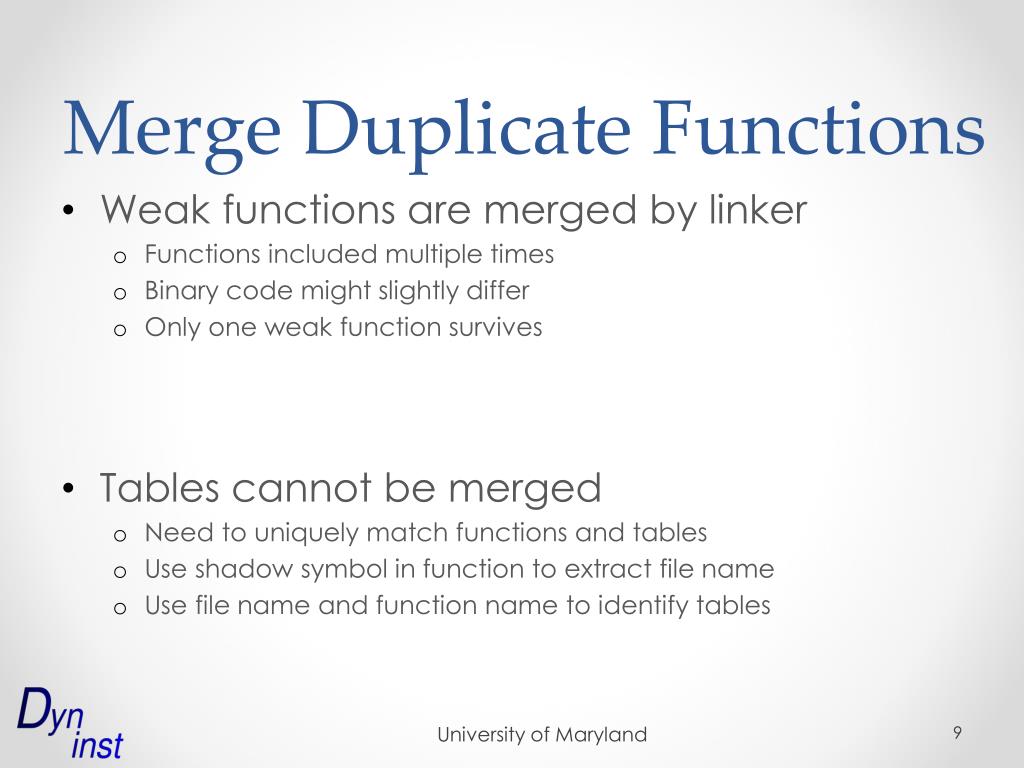 Merge Duplicate Functions

• Weak functions are merged by linker
  o Functions included multiple times
  o Binary code might slightly differ
  o Only one weak function survives

• Tables cannot be merged
  o Need to uniquely match functions and tables
  o Use shadow symbol in function to extract file name
  o Use file name and function name to identify tables

Dyn inst

University of Maryland

9